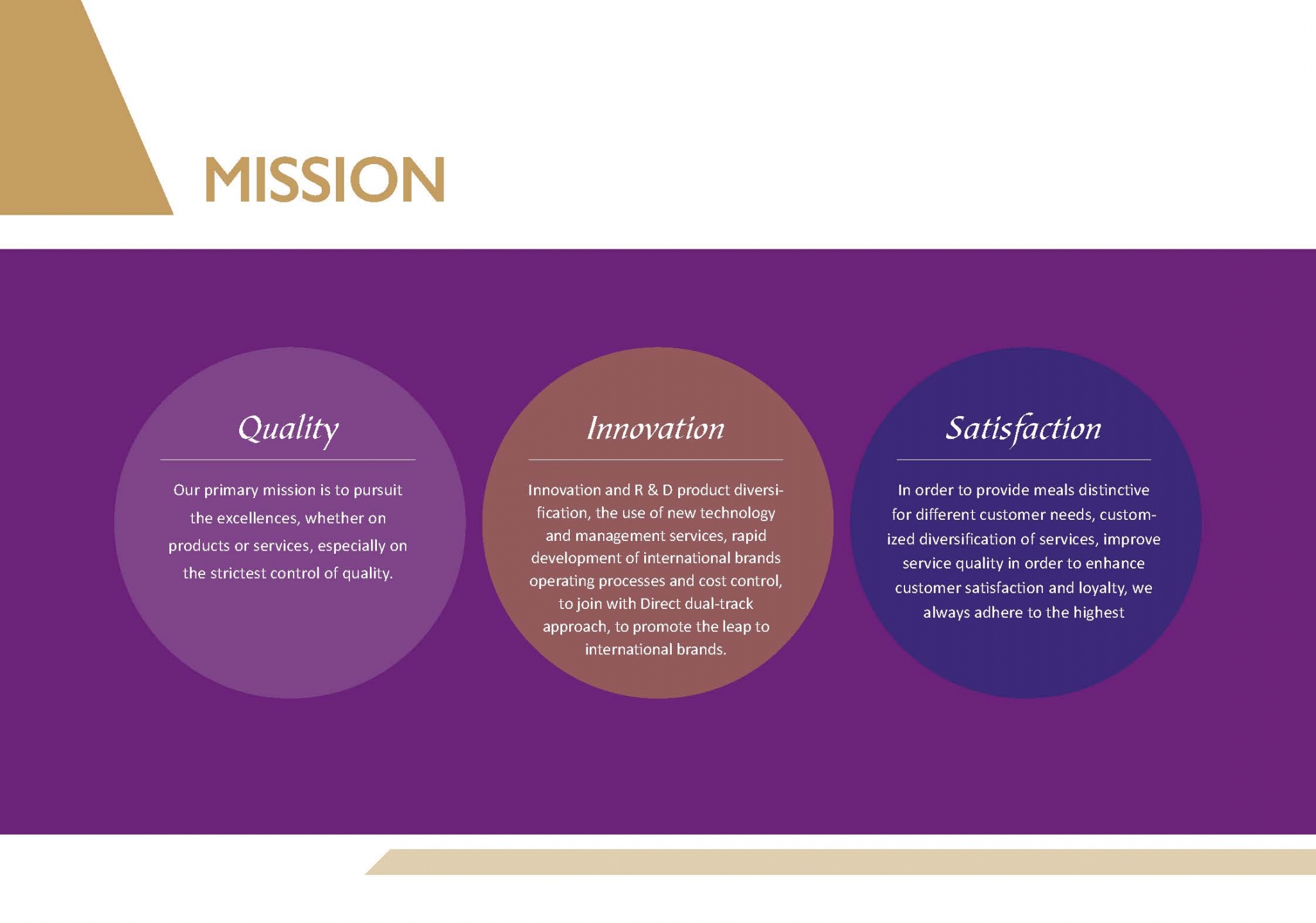 MISSION

Quality

Our primary mission is to pursuit the excellences, whether on products or services, especially on the strictest control of quality.

Innovation

Innovation and R & D product diversification, the use of new technology and management services, rapid development of international brands operating processes and cost control, to join with Direct dual-track approach, to promote the leap to international brands.

Satisfaction

In order to provide meals distinctive for different customer needs, customized diversification of services, improve service quality in order to enhance customer satisfaction and loyalty, we always adhere to the highest